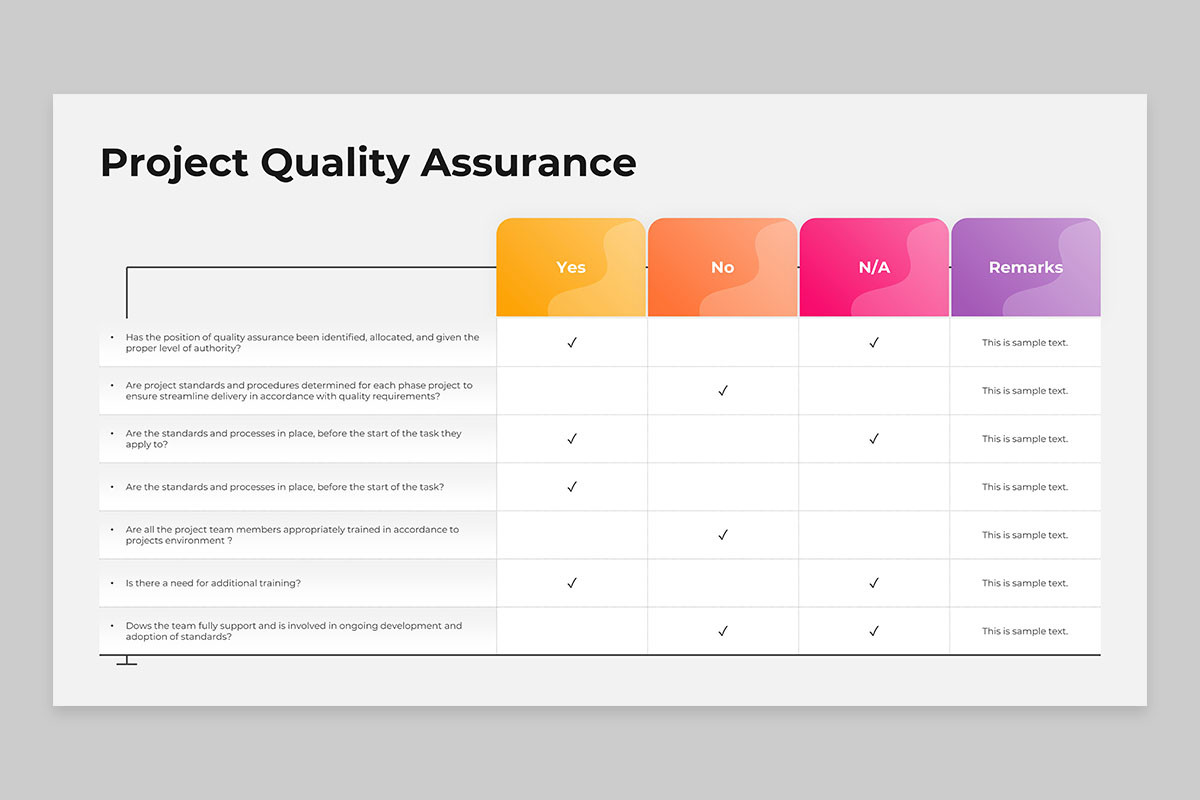 Project Quality Assurance

| | Yes | No | N/A | Remarks |
|---|---|---|---|---|
| • Has the position of quality assurance been identified, allocated, and given the proper level of authority? | ✓ | | ✓ | This is sample text. |
| • Are project standards and procedures determined for each phase project to ensure streamline delivery in accordance with quality requirements? | | ✓ | | This is sample text. |
| • Are the standards and processes in place, before the start of the task they apply to? | ✓ | | ✓ | This is sample text. |
| • Are the standards and processes in place, before the start of the task? | ✓ | | | This is sample text. |
| • Are all the project team members appropriately trained in accordance to projects environment ? | | ✓ | | This is sample text. |
| • Is there a need for additional training? | ✓ | | ✓ | This is sample text. |
| • Dows the team fully support and is involved in ongoing development and adoption of standards? | | ✓ | ✓ | This is sample text. |